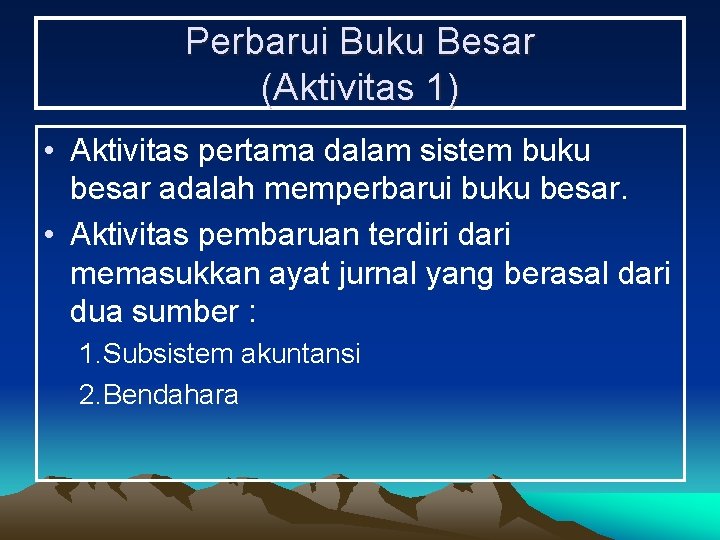 Perbarui Buku Besar
(Aktivitas 1)

• Aktivitas pertama dalam sistem buku besar adalah memperbarui buku besar.
• Aktivitas pembaruan terdiri dari memasukkan ayat jurnal yang berasal dari dua sumber :
1. Subsistem akuntansi
2. Bendahara